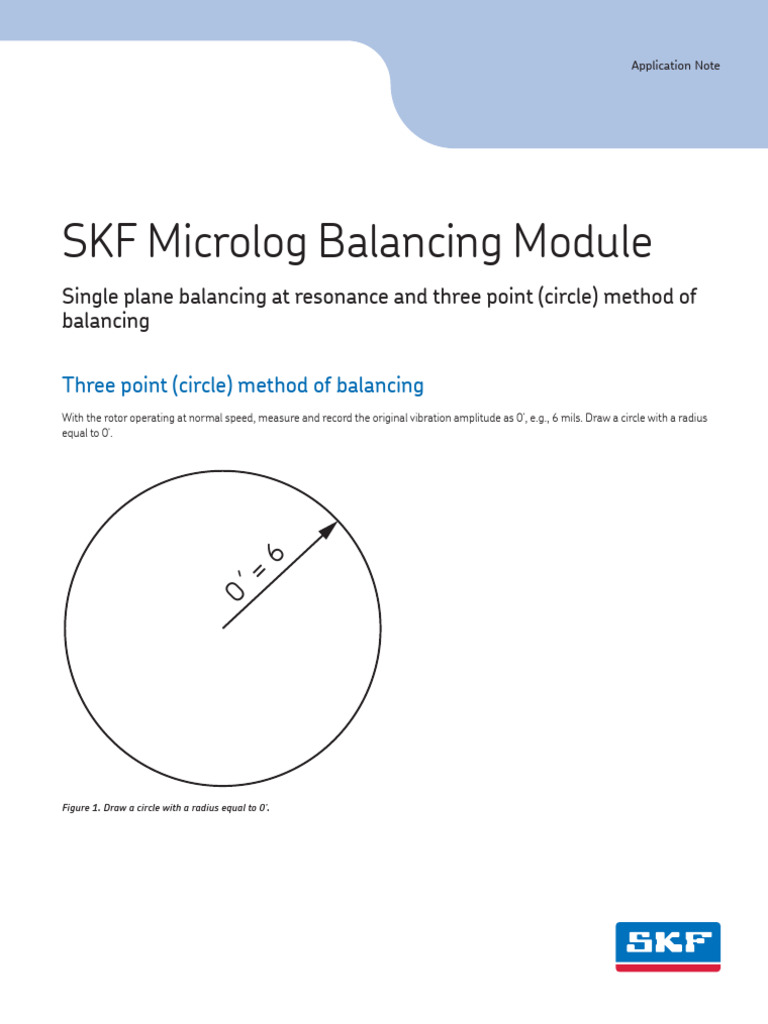 Application Note

SKF Microlog Balancing Module

Single plane balancing at resonance and three point (circle) method of balancing

Three point (circle) method of balancing

With the rotor operating at normal speed, measure and record the original vibration amplitude as 0', e.g., 6 mils. Draw a circle with a radius equal to 0'.

0' = 6

Figure 1. Draw a circle with a radius equal to 0'.

SKF